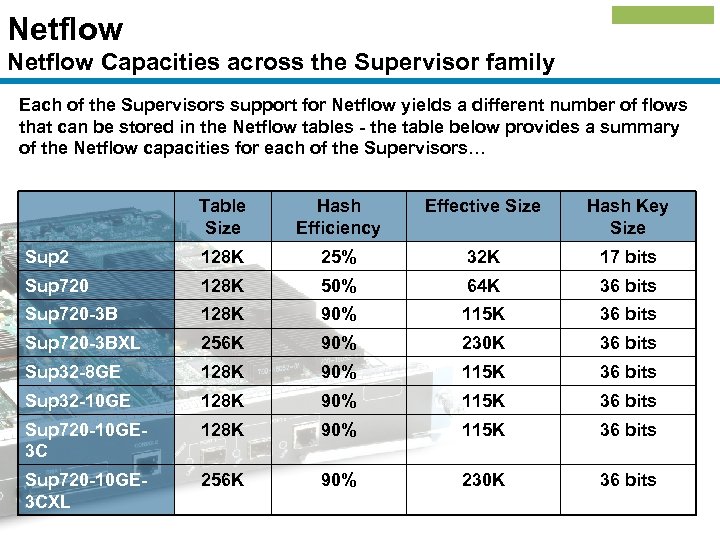 Netflow
Netflow Capacities across the Supervisor family

Each of the Supervisors support for Netflow yields a different number of flows that can be stored in the Netflow tables - the table below provides a summary of the Netflow capacities for each of the Supervisors…

| | Table Size | Hash Efficiency | Effective Size | Hash Key Size |
|---|---|---|---|---|
| Sup2 | 128K | 25% | 32K | 17 bits |
| Sup720 | 128K | 50% | 64K | 36 bits |
| Sup720-3B | 128K | 90% | 115K | 36 bits |
| Sup720-3BXL | 256K | 90% | 230K | 36 bits |
| Sup32-8GE | 128K | 90% | 115K | 36 bits |
| Sup32-10GE | 128K | 90% | 115K | 36 bits |
| Sup720-10GE-3C | 128K | 90% | 115K | 36 bits |
| Sup720-10GE-3CXL | 256K | 90% | 230K | 36 bits |